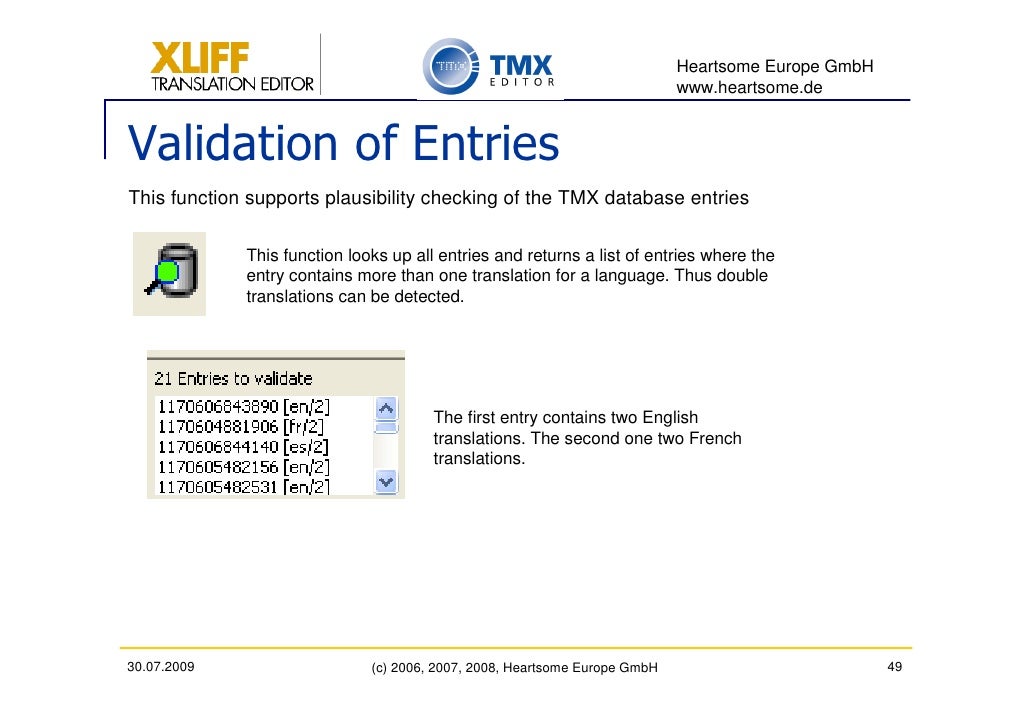 XLIFF TRANSLATION EDITOR

TMX TMX EDITOR

Heartsome Europe GmbH
www.heartsome.de

Validation of Entries

This function supports plausibility checking of the TMX database entries

This function looks up all entries and returns a list of entries where the entry contains more than one translation for a language. Thus double translations can be detected.

21 Entries to validate
1170606843890 [en/2]
1170604881906 [fr/2]
1170606844140 [es/2]
1170605482156 [en/2]
1170605482531 [en/2]

The first entry contains two English translations. The second one two French translations.

30.07.2009

(c) 2006, 2007, 2008, Heartsome Europe GmbH

49